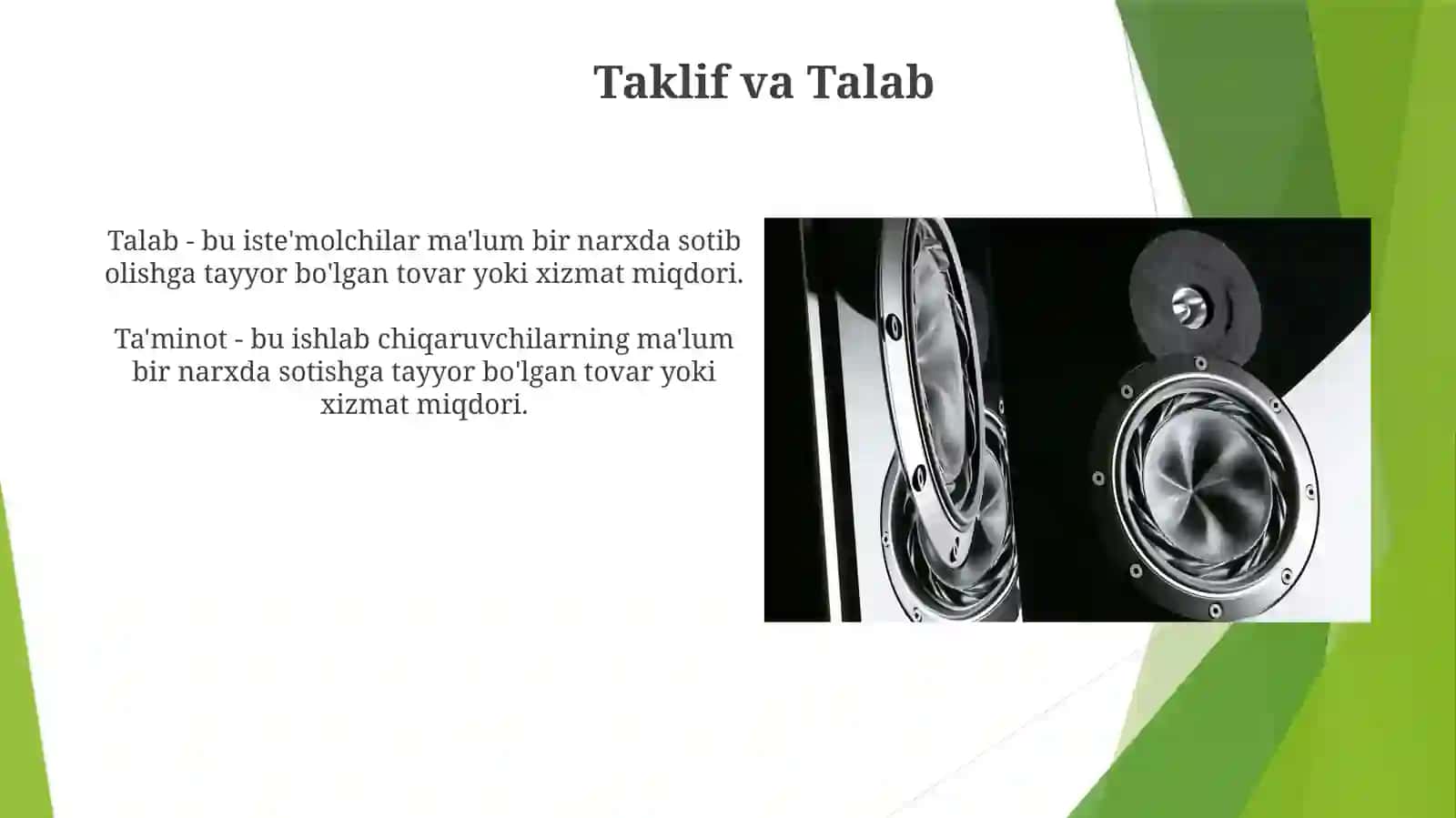 Taklif va Talab

Talab - bu iste'molchilar ma'lum bir narxda sotib olishga tayyor bo'lgan tovar yoki xizmat miqdori.

Ta'minot - bu ishlab chiqaruvchilarning ma'lum bir narxda sotishga tayyor bo'lgan tovar yoki xizmat miqdori.